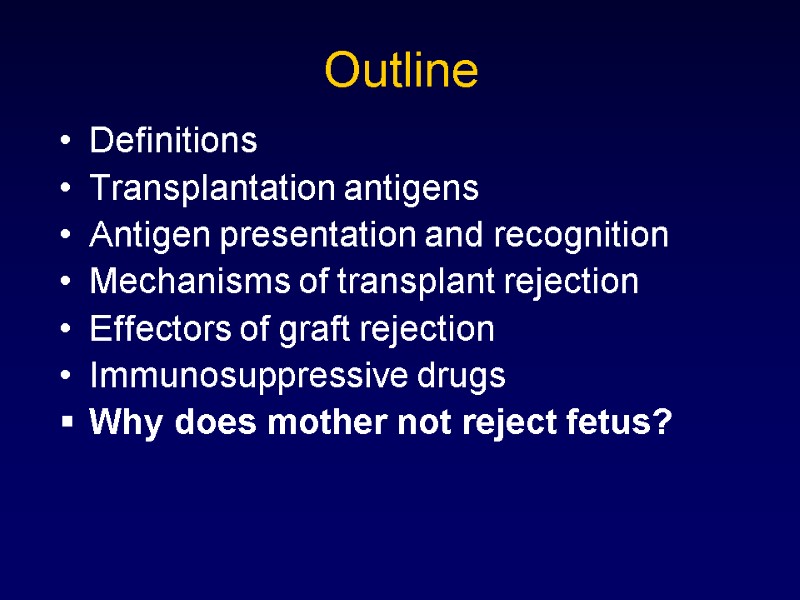 Outline

• Definitions
• Transplantation antigens
• Antigen presentation and recognition
• Mechanisms of transplant rejection
• Effectors of graft rejection
• Immunosuppressive drugs
▪ Why does mother not reject fetus?